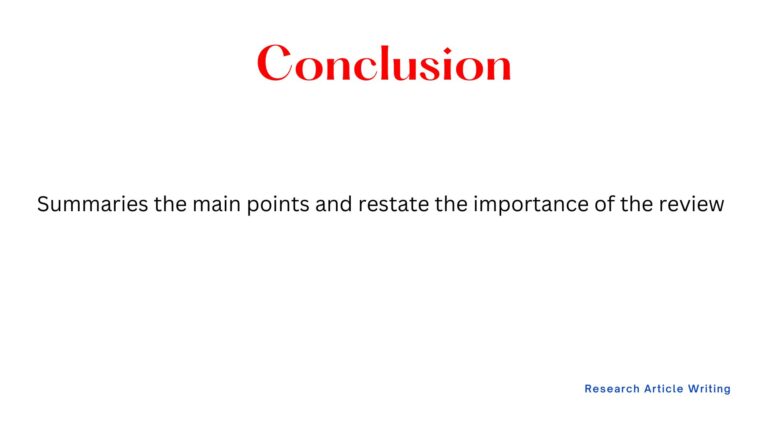 Conclusion

Summaries the main points and restate the importance of the review

Research Article Writing